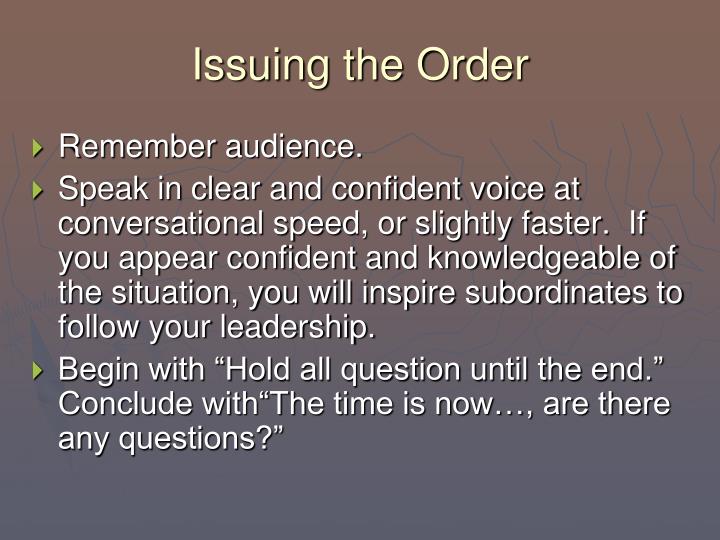 Issuing the Order

Remember audience.

Speak in clear and confident voice at conversational speed, or slightly faster. If you appear confident and knowledgeable of the situation, you will inspire subordinates to follow your leadership.

Begin with “Hold all question until the end.” Conclude with“The time is now…, are there any questions?”